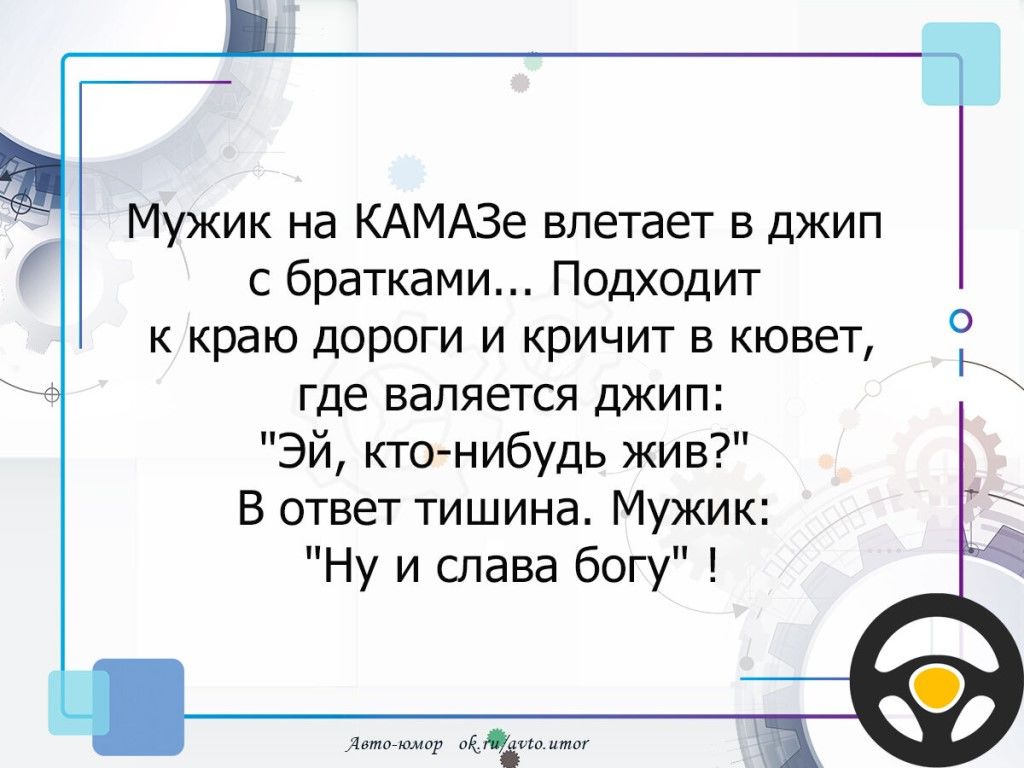 Мужик на КАМАЗе влетает в джип с братками... Подходит к краю дороги и кричит в кювет, где валяется джип: "Эй, кто-нибудь жив?" В ответ тишина. Мужик: "Ну и слава богу" !

Авто-юмор ok.ru/avto.umor